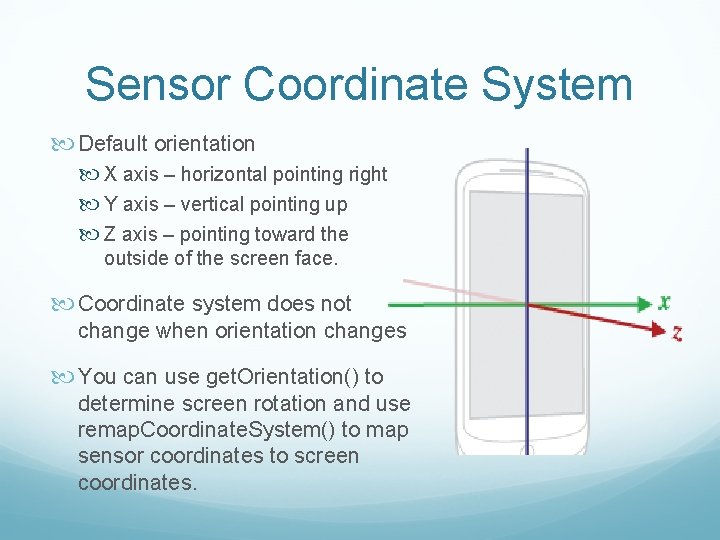 Sensor Coordinate System

Default orientation

X axis – horizontal pointing right

Y axis – vertical pointing up

Z axis – pointing toward the outside of the screen face.

Coordinate system does not change when orientation changes

You can use getOrientation() to determine screen rotation and use remapCoordinateSystem() to map sensor coordinates to screen coordinates.

x

z